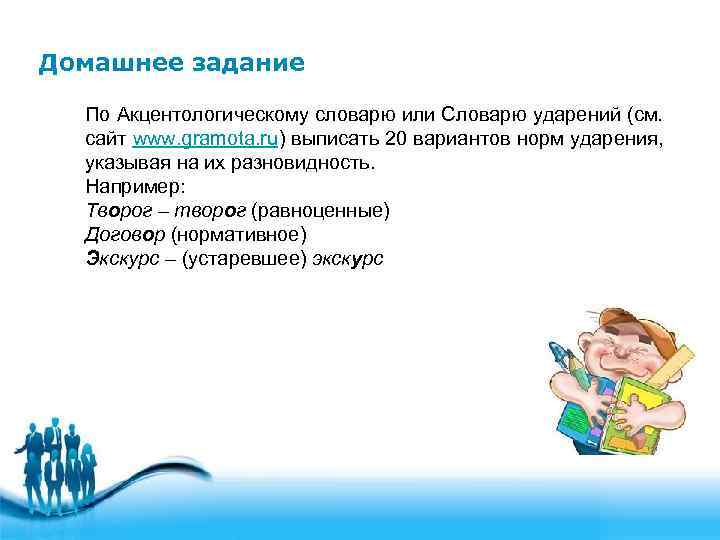 Домашнее задание

По Акцентологическому словарю или Словарю ударений (см. сайт www.gramota.ru) выписать 20 вариантов норм ударения, указывая на их разновидность.
Например:
Творог – творог (равноценные)
Договор (нормативное)
Экскурс – (устаревшее) экскурс